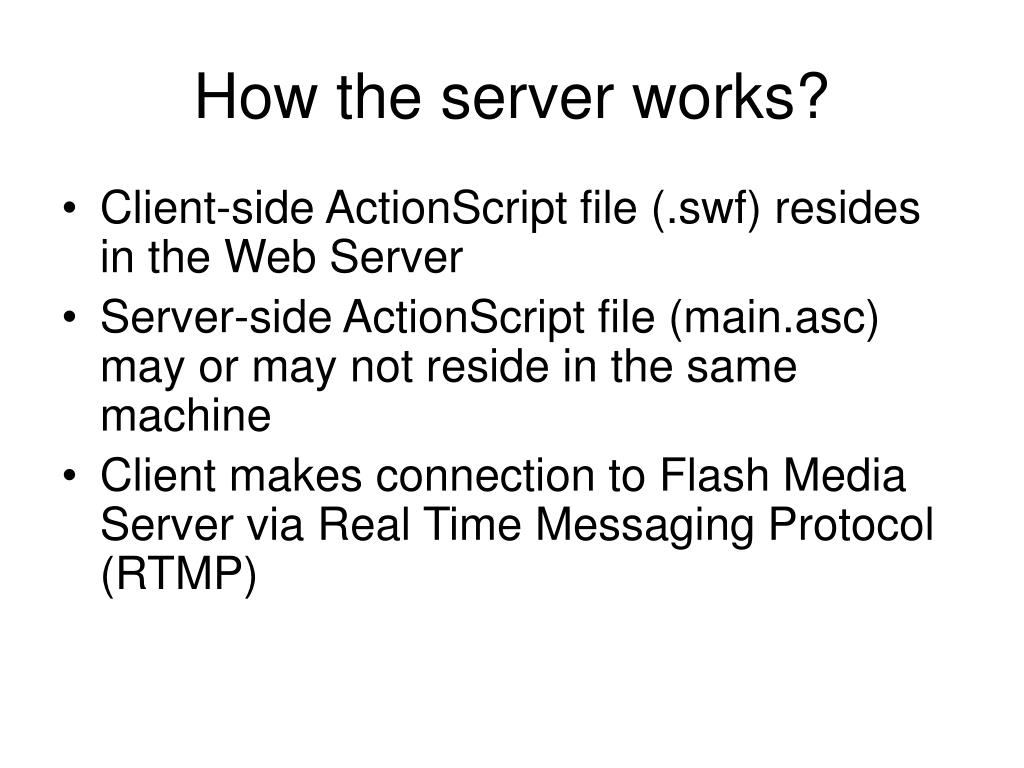 How the server works?

• Client-side ActionScript file (.swf) resides in the Web Server
• Server-side ActionScript file (main.asc) may or may not reside in the same machine
• Client makes connection to Flash Media Server via Real Time Messaging Protocol (RTMP)